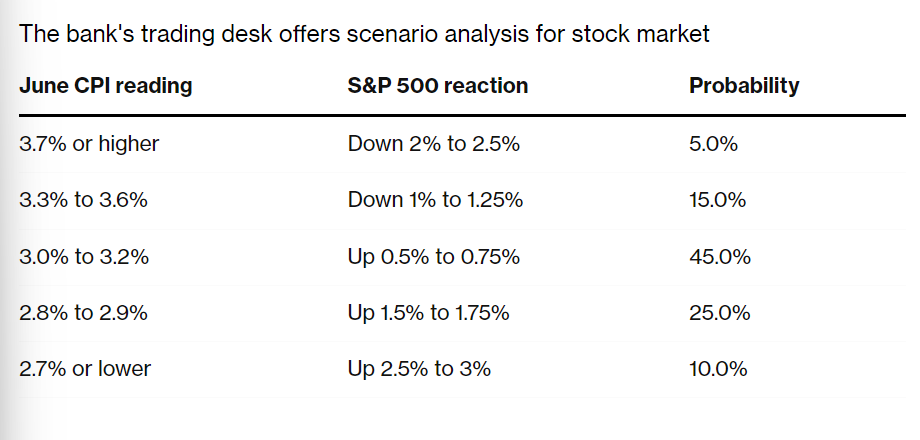 The bank's trading desk offers scenario analysis for stock market

| June CPI reading | S&P 500 reaction | Probability |
|---|---|---|
| 3.7% or higher | Down 2% to 2.5% | 5.0% |
| 3.3% to 3.6% | Down 1% to 1.25% | 15.0% |
| 3.0% to 3.2% | Up 0.5% to 0.75% | 45.0% |
| 2.8% to 2.9% | Up 1.5% to 1.75% | 25.0% |
| 2.7% or lower | Up 2.5% to 3% | 10.0% |